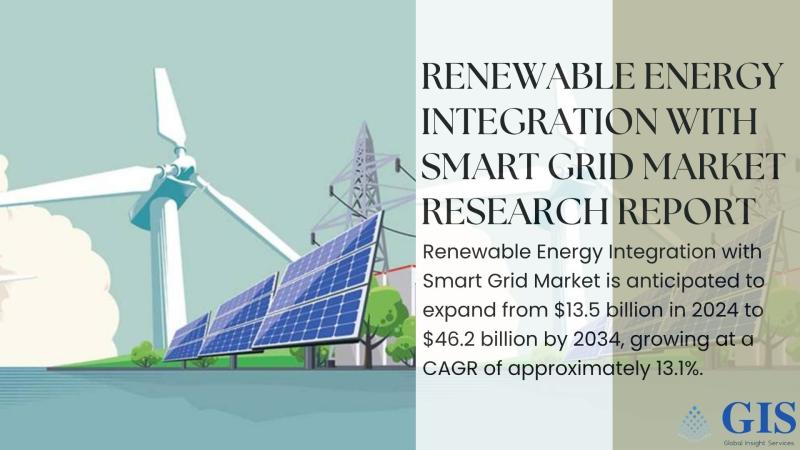 RENEWABLE ENERGY INTEGRATION WITH SMART GRID MARKET RESEARCH REPORT

Renewable Energy Integration with Smart Grid Market is anticipated to expand from \$13.5 billion in 2024 to \$46.2 billion by 2034, growing at a CAGR of approximately 13.1%.

GIS
Global Insight Services